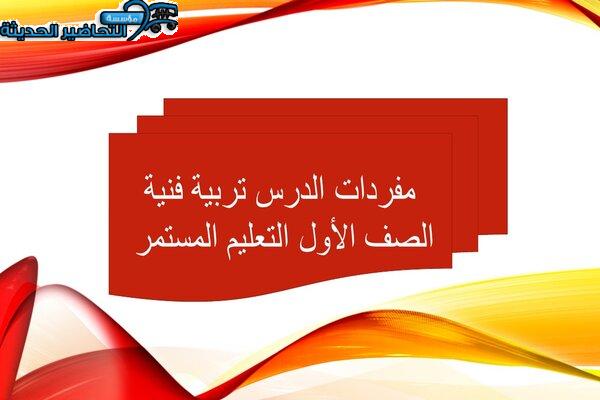 مؤسسة
التحاضير الحديثة

مفردات الدرس تربية فنية
الصف الأول التعليم المستمر